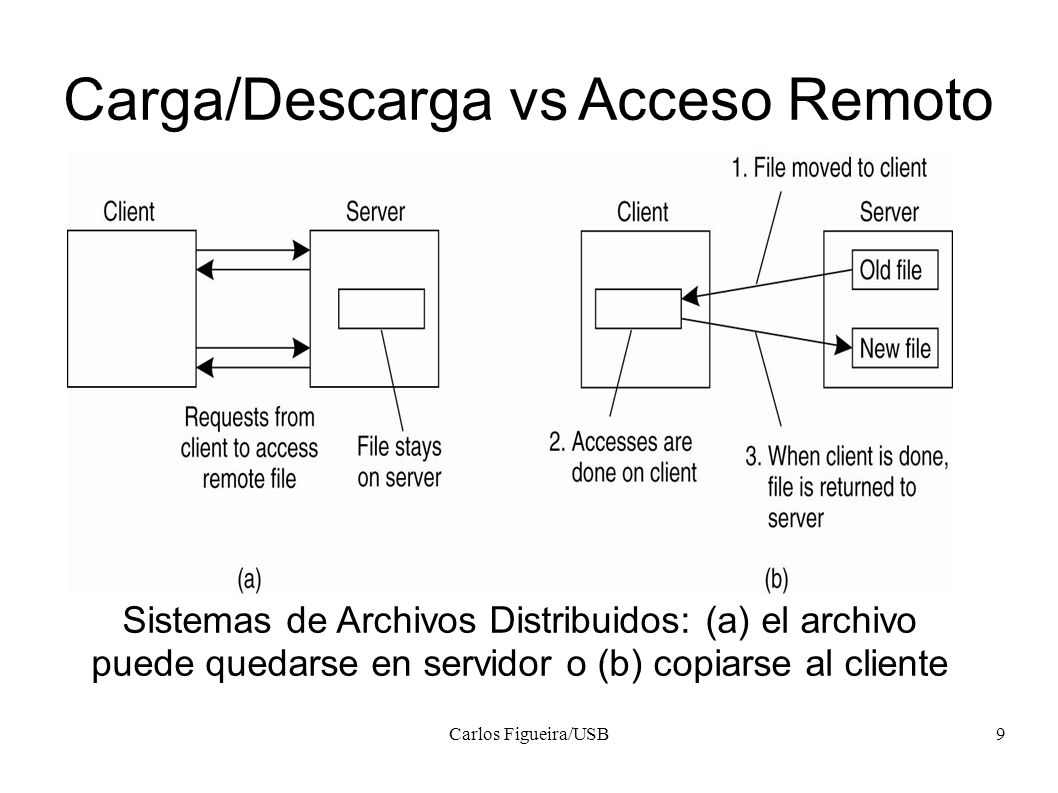 Carga/Descarga vs Acceso Remoto

Client

Server

Requests from client to access remote file

File stays on server

(a)

1. File moved to client

Client

Server

Old file

New file

2. Accesses are done on client

3. When client is done, file is returned to server

(b)

Sistemas de Archivos Distribuidos: (a) el archivo puede quedarse en servidor o (b) copiarse al cliente

Carlos Figueira/USB

9